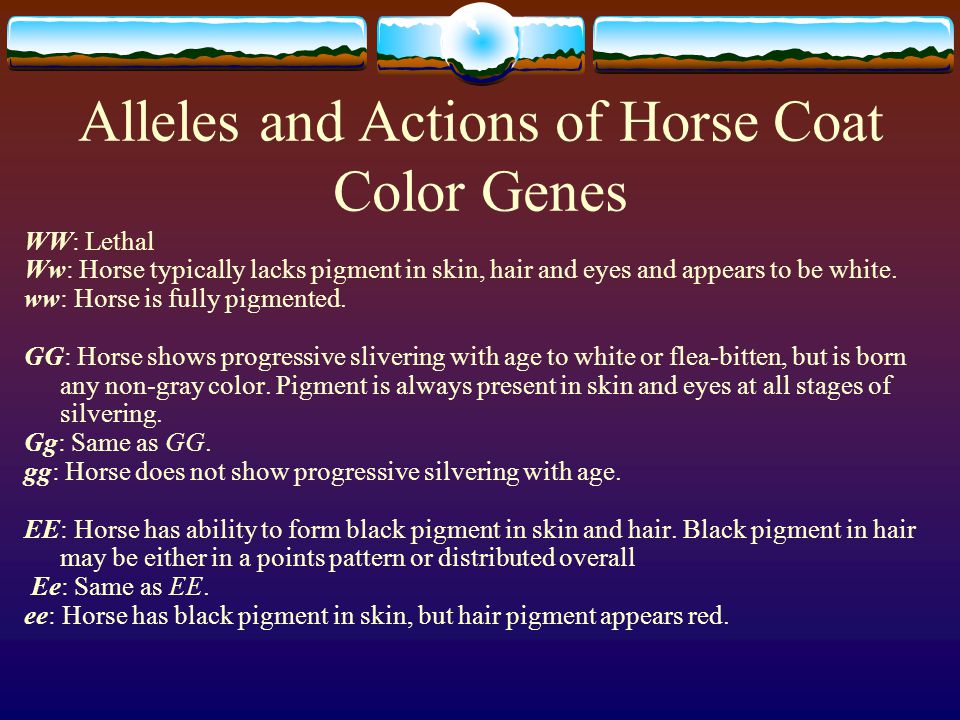 Alleles and Actions of Horse Coat Color Genes

WW: Lethal
Ww: Horse typically lacks pigment in skin, hair and eyes and appears to be white.
ww: Horse is fully pigmented.

GG: Horse shows progressive slivering with age to white or flea-bitten, but is born any non-gray color. Pigment is always present in skin and eyes at all stages of silvering.
Gg: Same as GG.
gg: Horse does not show progressive silvering with age.

EE: Horse has ability to form black pigment in skin and hair. Black pigment in hair may be either in a points pattern or distributed overall
Ee: Same as EE.
ee: Horse has black pigment in skin, but hair pigment appears red.